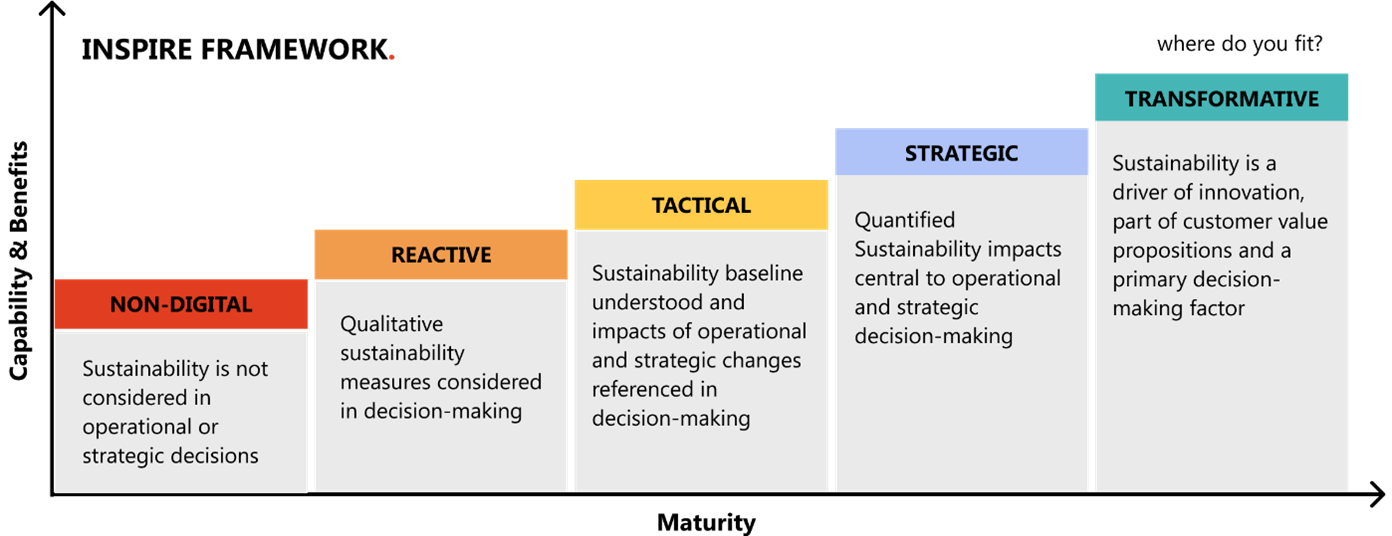 INSPIRE FRAMEWORK.

where do you fit?

Capability & Benefits

NON-DIGITAL

Sustainability is not considered in operational or strategic decisions

REACTIVE

Qualitative sustainability measures considered in decision-making

TACTICAL

Sustainability baseline understood and impacts of operational and strategic changes referenced in decision-making

STRATEGIC

Quantified Sustainability impacts central to operational and strategic decision-making

TRANSFORMATIVE

Sustainability is a driver of innovation, part of customer value propositions and a primary decision-making factor

Maturity